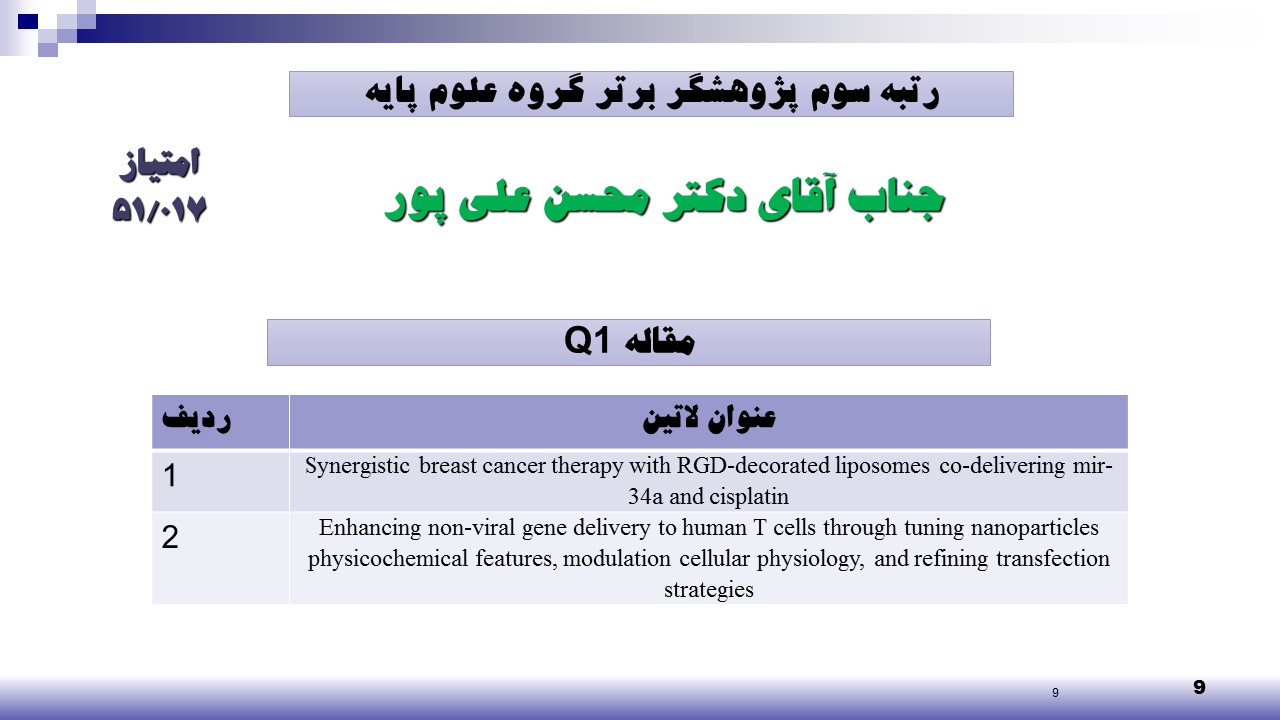 رتبه سوم پژوهشگر برتر گروه علوم پایه

امتیاز
۵۱/۰۱۷

جناب آقای دکتر محسن علی پور

مقاله Q1

| ردیف | عنوان لاتین |
|---|---|
| 1 | Synergistic breast cancer therapy with RGD-decorated liposomes co-delivering mir-34a and cisplatin |
| 2 | Enhancing non-viral gene delivery to human T cells through tuning nanoparticles physicochemical features, modulation cellular physiology, and refining transfection strategies |

9

9